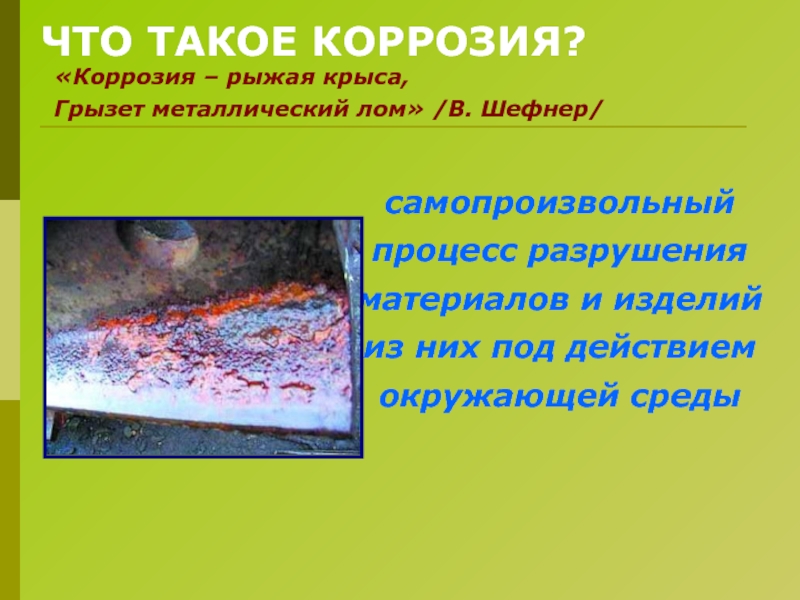 ЧТО ТАКОЕ КОРРОЗИЯ?

«Коррозия – рыжая крыса,
Грызет металлический лом» /В. Шефнер/

самопроизвольный процесс разрушения материалов и изделий из них под действием окружающей среды